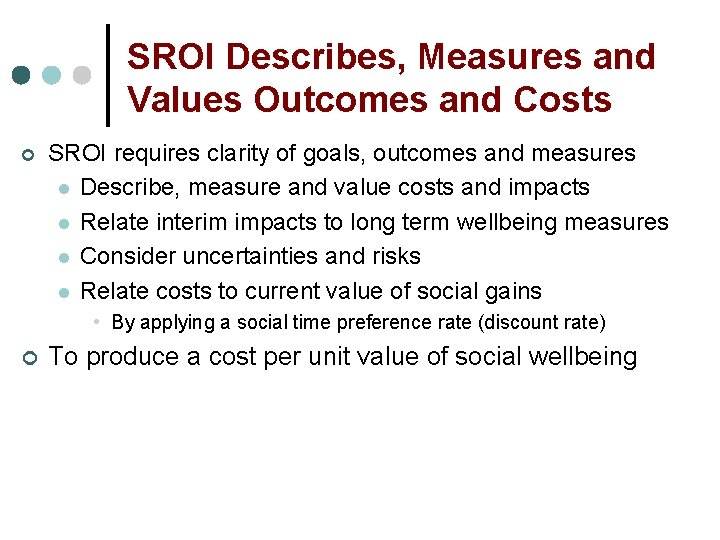 SROI Describes, Measures and Values Outcomes and Costs

SROI requires clarity of goals, outcomes and measures
Describe, measure and value costs and impacts
Relate interim impacts to long term wellbeing measures
Consider uncertainties and risks
Relate costs to current value of social gains
By applying a social time preference rate (discount rate)

To produce a cost per unit value of social wellbeing